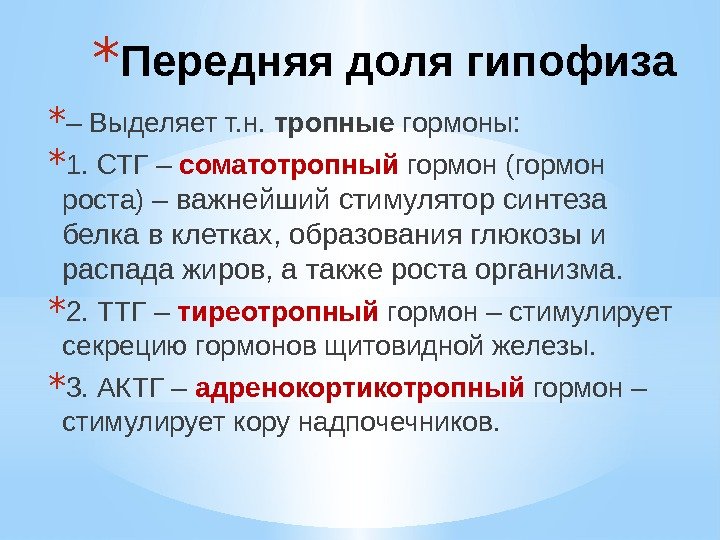 *Передняя доля гипофиза

*– Выделяет т.н. тропные гормоны:

*1. СТГ – соматотропный гормон (гормон роста) – важнейший стимулятор синтеза белка в клетках, образования глюкозы и распада жиров, а также роста организма.

*2. ТТГ – тиреотропный гормон – стимулирует секрецию гормонов щитовидной железы.

*3. АКТГ – адренокортикотропный гормон – стимулирует кору надпочечников.